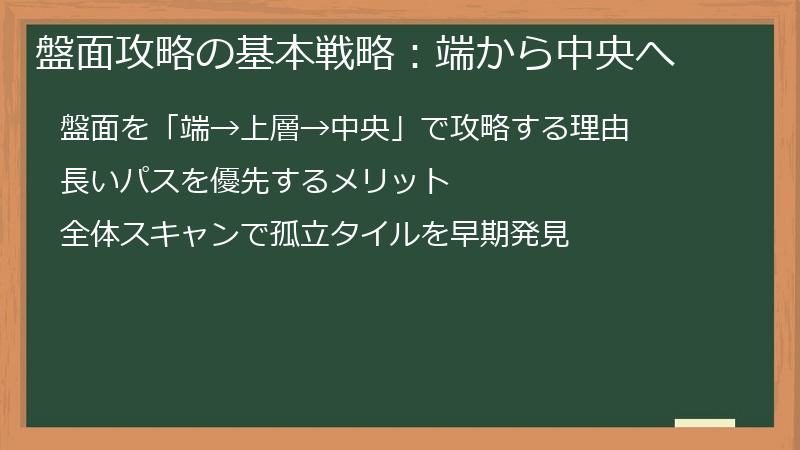 盤面攻略の基本戦略：端から中央へ

盤面を「端→上層→中央」で攻略する理由

長いパスを優先するメリット

全体スキャンで孤立タイルを早期発見